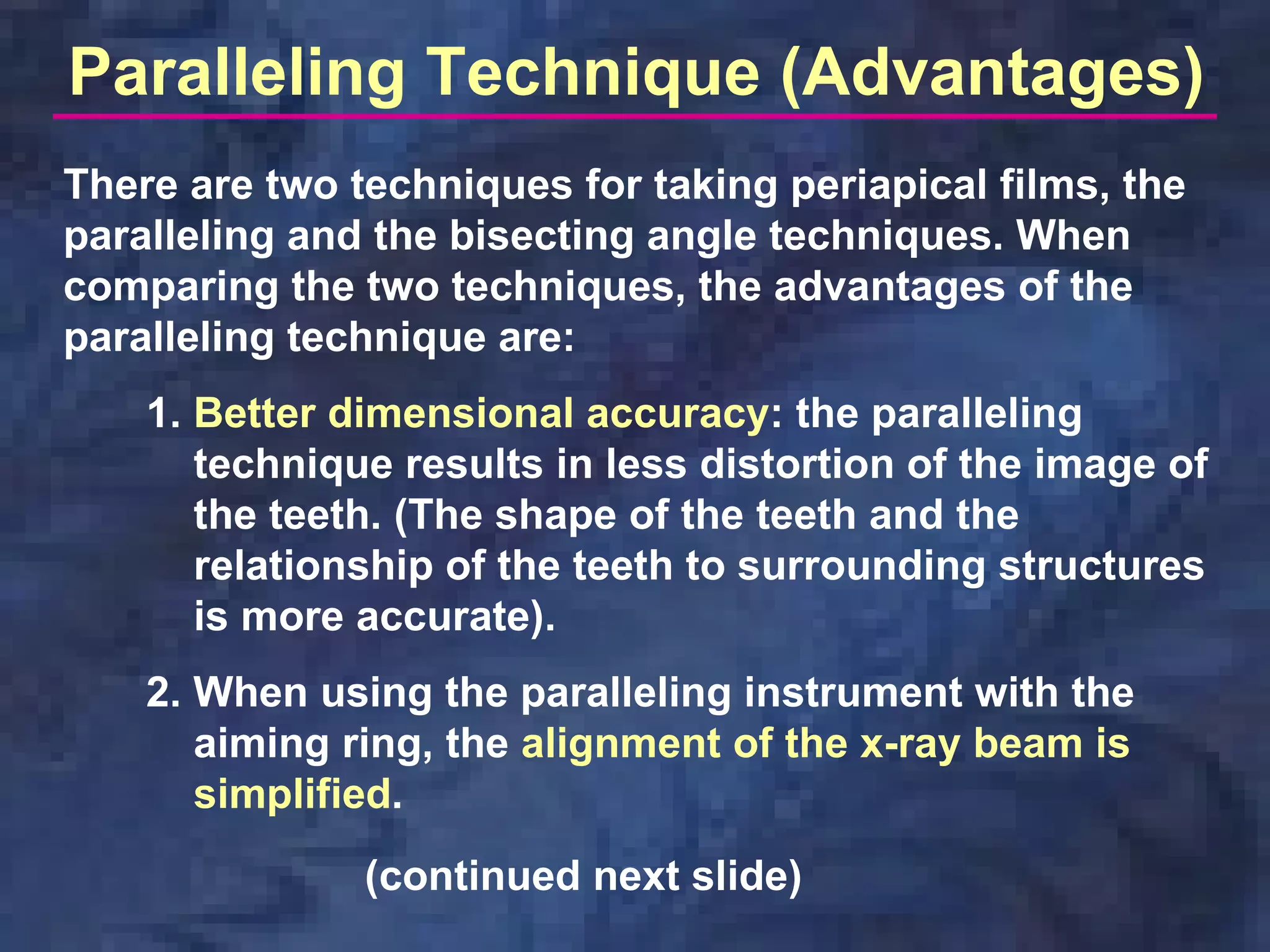 Paralleling Technique (Advantages)

There are two techniques for taking periapical films, the paralleling and the bisecting angle techniques. When comparing the two techniques, the advantages of the paralleling technique are:

1. Better dimensional accuracy: the paralleling technique results in less distortion of the image of the teeth. (The shape of the teeth and the relationship of the teeth to surrounding structures is more accurate).

2. When using the paralleling instrument with the aiming ring, the alignment of the x-ray beam is simplified.

(continued next slide)